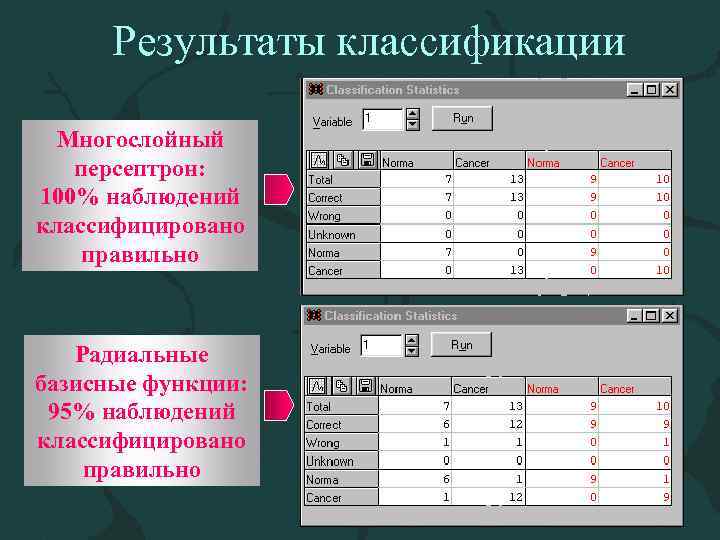 Результаты классификации

Многослойный персептрон: 100% наблюдений классифицировано правильно

Classification Statistics

Variable 1 Run

| | Norma | Cancer | Norma | Cancer |
|---|---|---|---|---|
| Total | 7 | 13 | 9 | 10 |
| Correct | 7 | 13 | 9 | 10 |
| Wrong | 0 | 0 | 0 | 0 |
| Unknown | 0 | 0 | 0 | 0 |
| Norma | 7 | 0 | 9 | 0 |
| Cancer | 0 | 13 | 0 | 10 |

Радиальные базисные функции: 95% наблюдений классифицировано правильно

Classification Statistics

Variable 1 Run

| | Norma | Cancer | Norma | Cancer |
|---|---|---|---|---|
| Total | 7 | 13 | 9 | 10 |
| Correct | 6 | 12 | 9 | 9 |
| Wrong | 1 | 1 | 0 | 1 |
| Unknown | 0 | 0 | 0 | 0 |
| Norma | 6 | 1 | 9 | 1 |
| Cancer | 1 | 12 | 0 | 9 |